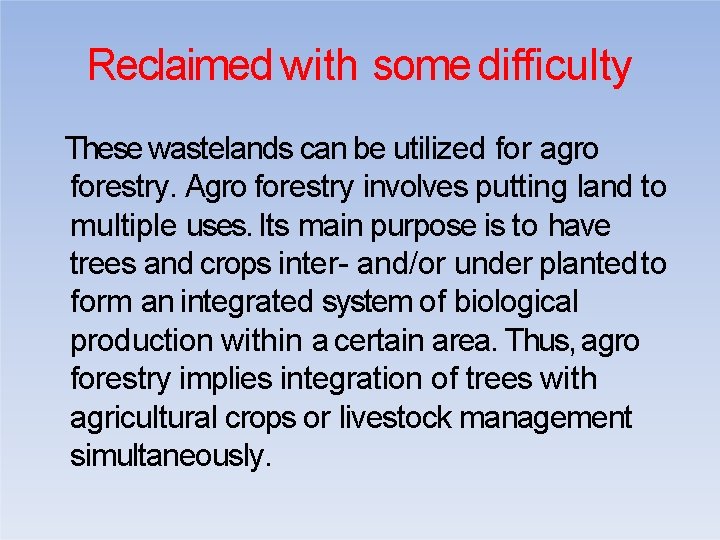 Reclaimed with some difficulty

These wastelands can be utilized for agro forestry. Agro forestry involves putting land to multiple uses. Its main purpose is to have trees and crops inter- and/or under planted to form an integrated system of biological production within a certain area. Thus, agro forestry implies integration of trees with agricultural crops or livestock management simultaneously.